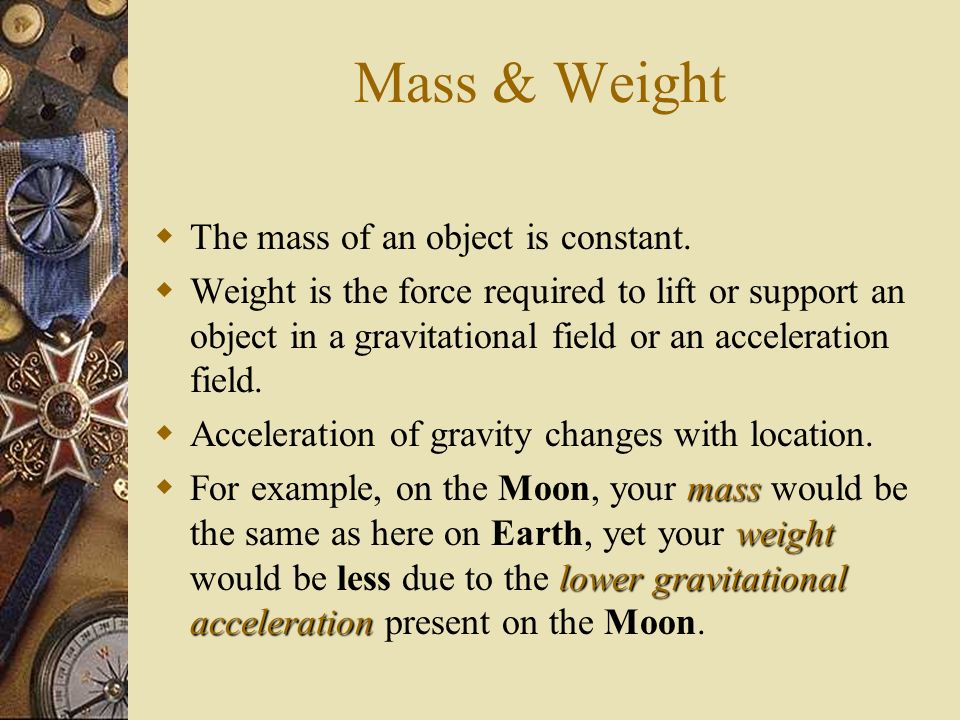 Mass & Weight

The mass of an object is constant.

Weight is the force required to lift or support an object in a gravitational field or an acceleration field.

Acceleration of gravity changes with location.

For example, on the Moon, your mass would be the same as here on Earth, yet your weight would be less due to the lower gravitational acceleration present on the Moon.